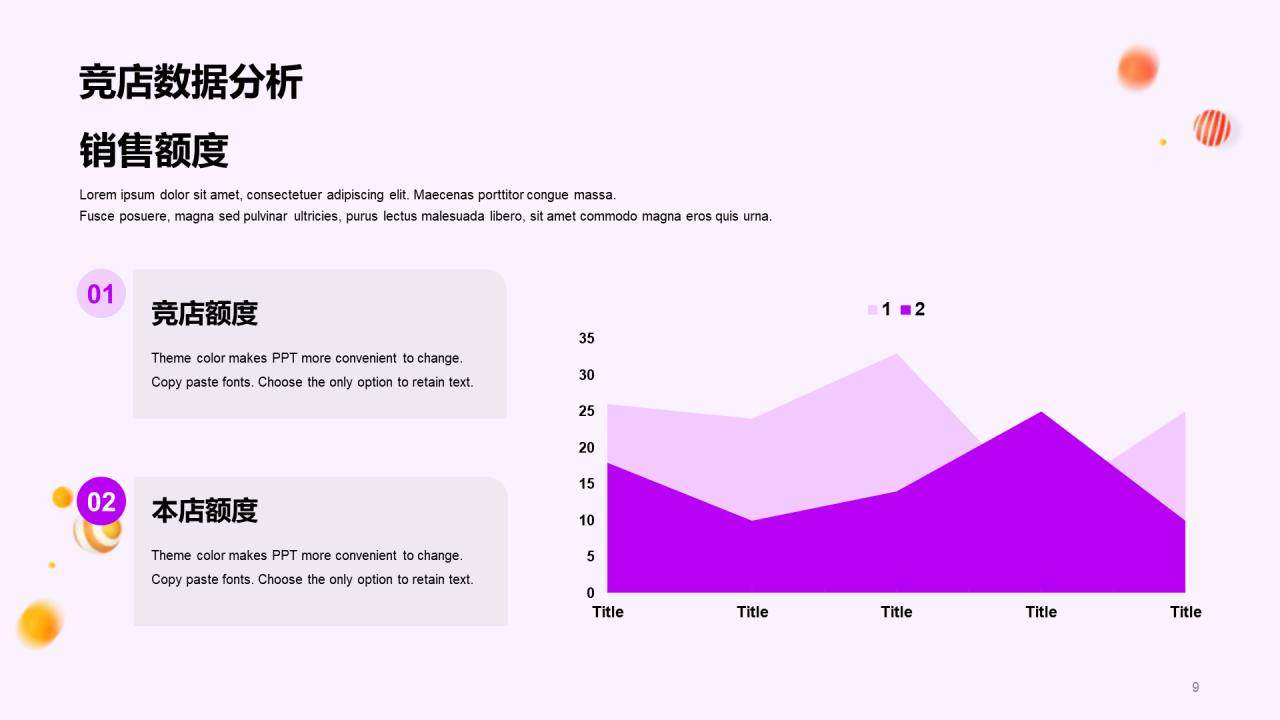 竞店数据分析

销售额度

Lorem ipsum dolor sit amet, consectetuer adipiscing elit. Maecenas porttitor congue massa.
Fusce posuere, magna sed pulvinar ultricies, purus lectus malesuada libero, sit amet commodo magna eros quis urna.

01

竞店额度

Theme color makes PPT more convenient to change.
Copy paste fonts. Choose the only option to retain text.

02

本店额度

Theme color makes PPT more convenient to change.
Copy paste fonts. Choose the only option to retain text.

1 2

35
30
25
20
15
10
5
0

Title Title Title Title Title

9